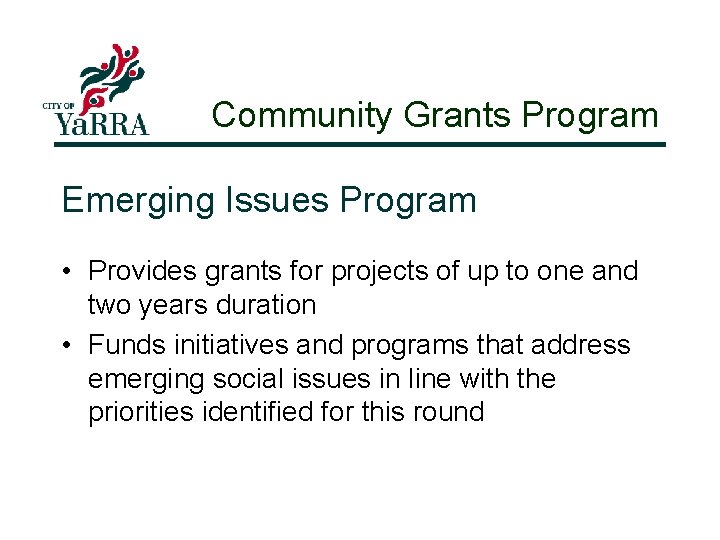 CITY OF YaRRA

Community Grants Program

Emerging Issues Program

• Provides grants for projects of up to one and two years duration
• Funds initiatives and programs that address emerging social issues in line with the priorities identified for this round